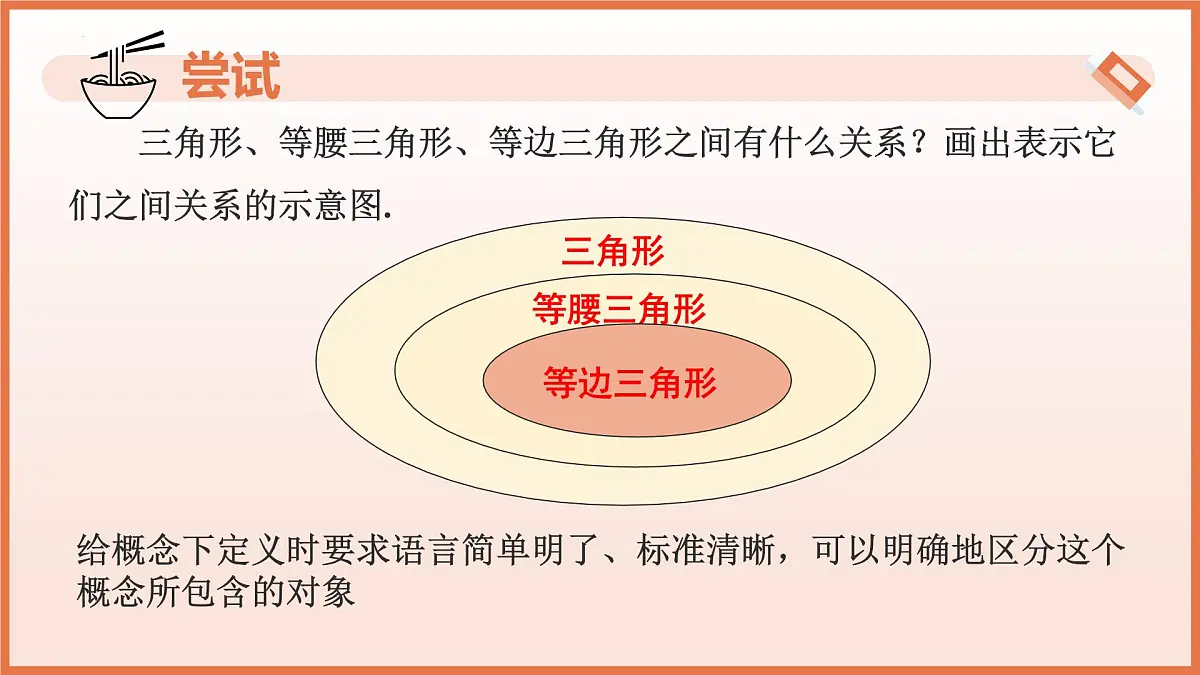 尝试

三角形、等腰三角形、等边三角形之间有什么关系？画出表示它们之间关系的示意图.

三角形

等腰三角形

等边三角形

给概念下定义时要求语言简单明了、标准清晰，可以明确地区分这个概念所包含的对象